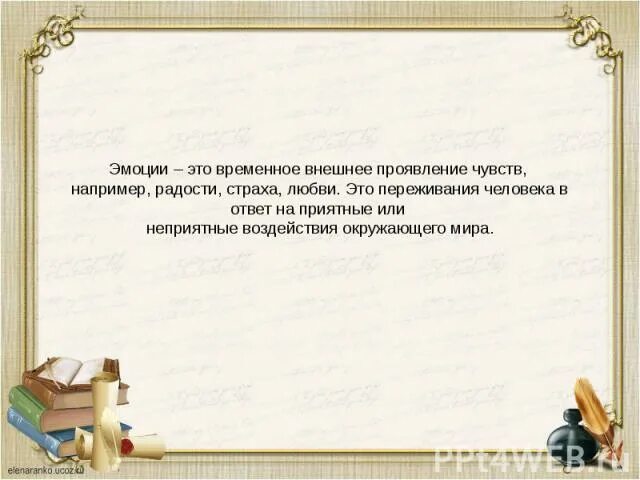 Эмоции – это временное внешнее проявление чувств, например, радости, страха, любви. Это переживания человека в ответ на приятные или неприятные воздействия окружающего мира.

elenaranko.ucoz.ru

PPt4WEB.ru